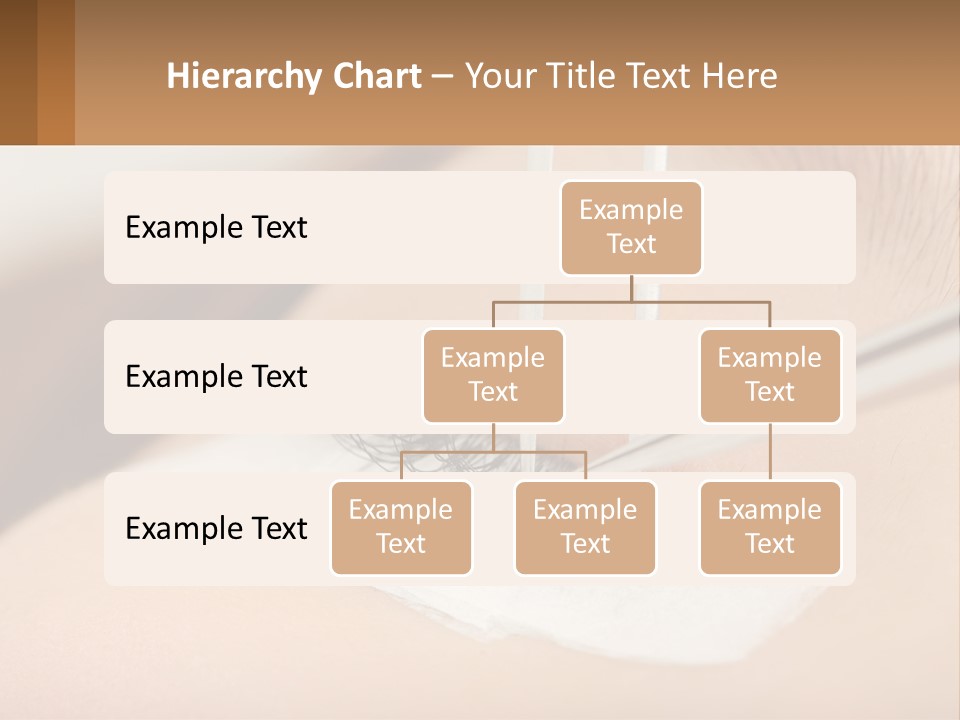 Hierarchy Chart – Your Title Text Here

Example Text

Example Text

Example Text

Example Text

Example Text

Example Text

Example Text

Example Text

Example Text